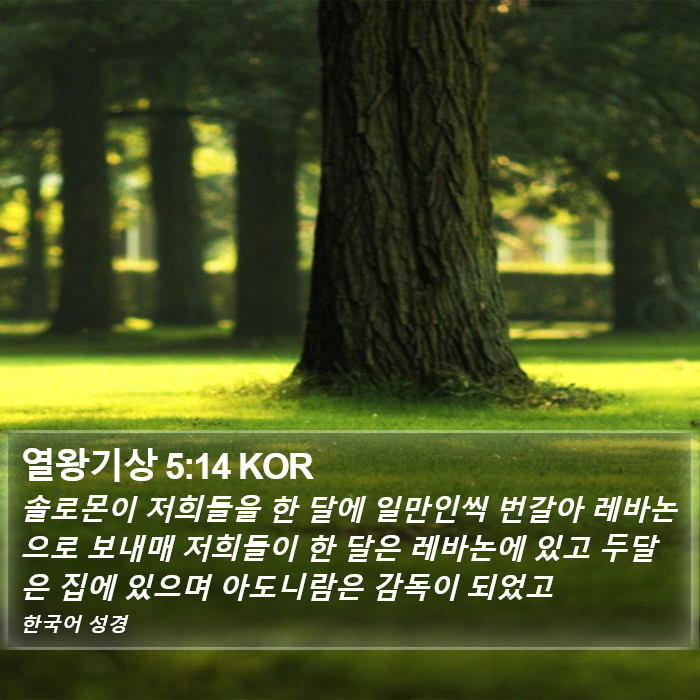 열왕기상 5:14 KOR

솔로몬이 저희들을 한 달에 일만인씩 번갈아 레바논으로 보내매 저희들이 한 달은 레바논에 있고 두달은 집에 있으며 아도니람은 감독이 되었고

한국어 성경